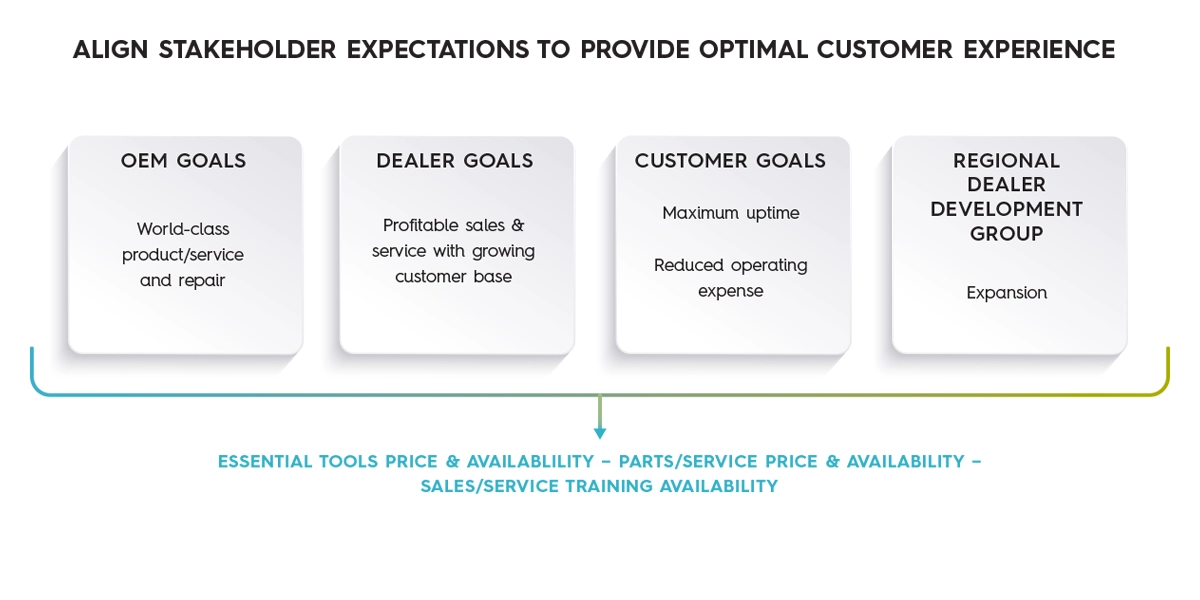 ALIGN STAKEHOLDER EXPECTATIONS TO PROVIDE OPTIMAL CUSTOMER EXPERIENCE

OEM GOALS

World-class product/service and repair

DEALER GOALS

Profitable sales & service with growing customer base

CUSTOMER GOALS

Maximum uptime

Reduced operating expense

REGIONAL DEALER DEVELOPMENT GROUP

Expansion

ESSENTIAL TOOLS PRICE & AVAILABLILITY – PARTS/SERVICE PRICE & AVAILABILITY – SALES/SERVICE TRAINING AVAILABILITY